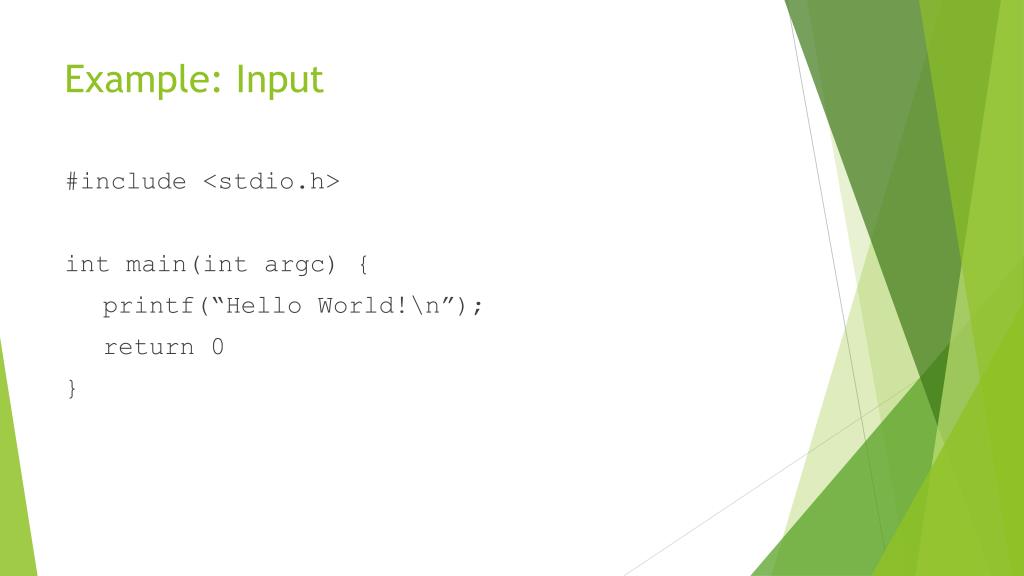 Example: Input

#include <stdio.h>

int main(int argc) {
printf(“Hello World!\n”);
return 0
}